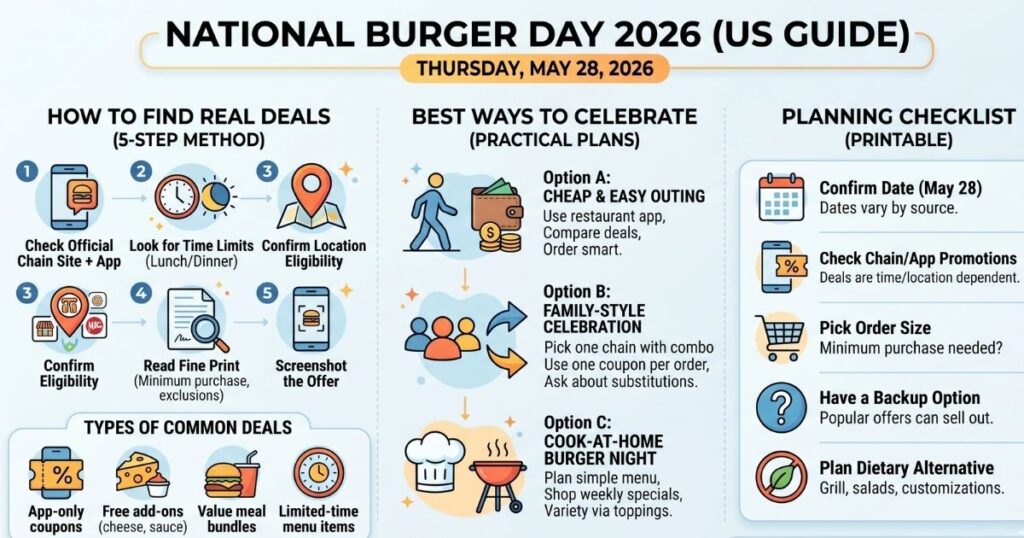 NATIONAL BURGER DAY 2026 (US GUIDE)

THURSDAY, MAY 28, 2026

HOW TO FIND REAL DEALS
(5-STEP METHOD)

1
Check Official Chain Site + App

2
Look for Time Limits (Lunch/Dinner)

3
Confirm Location Eligibility

3
Confirm Eligibility

4
Read Fine Print (Minimum purchase, exclusions)

5
Screenshot the Offer

TYPES OF COMMON DEALS

%
App-only coupons

Free add-ons (cheese, sauce)

Value meal bundles

Limited-time menu items

BEST WAYS TO CELEBRATE
(PRACTICAL PLANS)

Option A:
CHEAP & EASY OUTING
Use restaurant app, Compare deals, Order smart.

Option B:
FAMILY-STYLE CELEBRATION
Pick one chain with combo
Use one coupon per order,
Ask about substitutions.

Option C:
COOK-AT-HOME BURGER NIGHT
Plan simple menu,
Shop weekly specials,
Variety via toppings.

PLANNING CHECKLIST
(PRINTABLE)

Confirm Date (May 28)
Dates vary by source.

%
Check Chain/App Promotions
Deals are time/location dependent.

Pick Order Size
Minimum purchase needed?

?
Have a Backup Option
Popular offers can sell out.

Plan Dietary Alternative
Grill, salads, customizations.